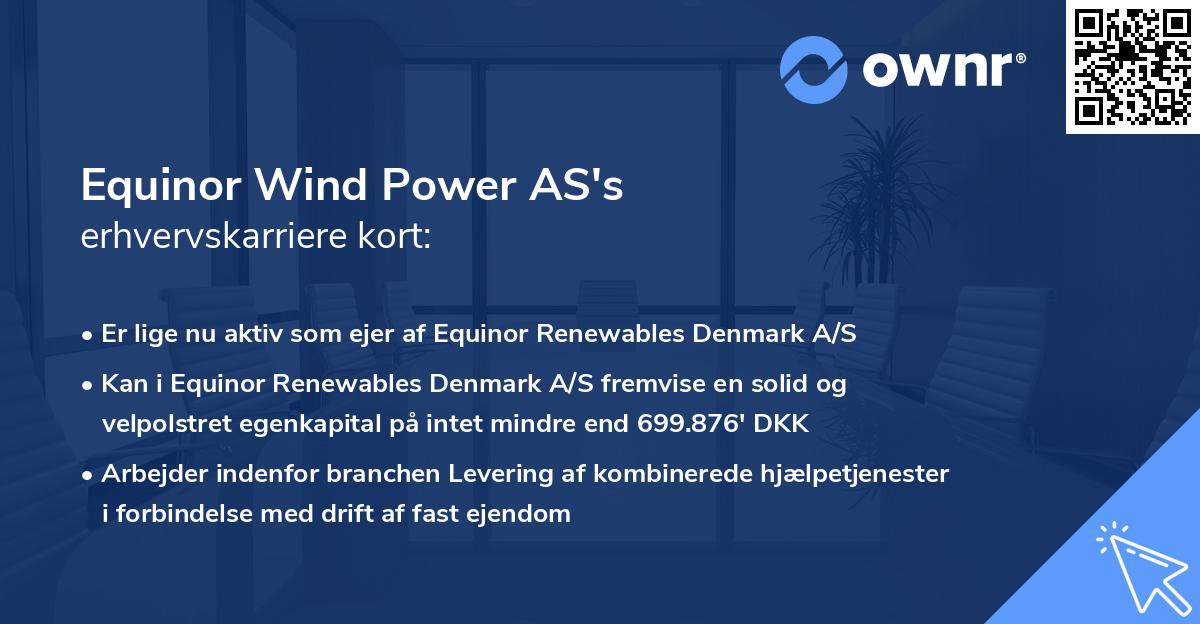 ownr®

Equinor Wind Power AS's
erhvervskarriere kort:

• Er lige nu aktiv som ejer af Equinor Renewables Denmark A/S
• Kan i Equinor Renewables Denmark A/S fremvise en solid og velpolstret egenkapital på intet mindre end 699.876' DKK
• Arbejder indenfor branchen Levering af kombinerede hjælpetjenester i forbindelse med drift af fast ejendom